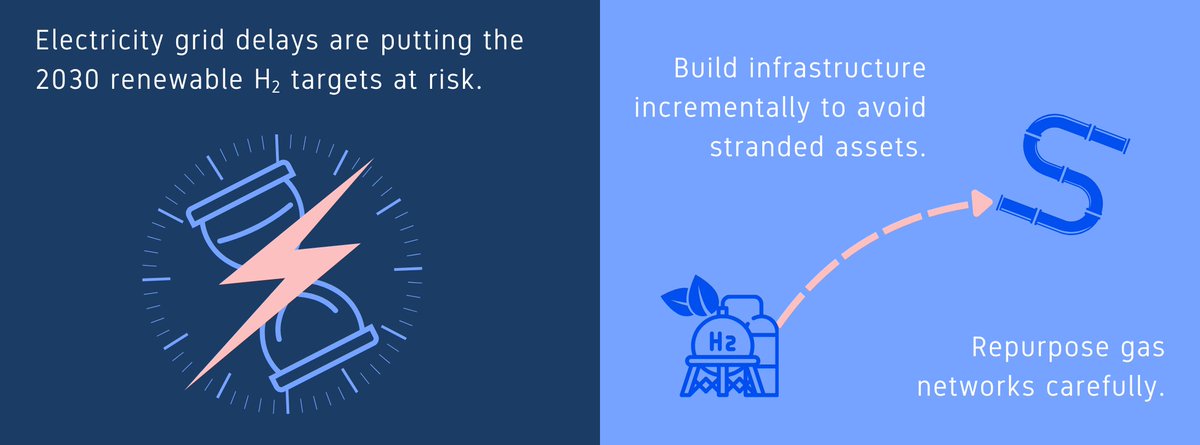 Electricity grid delays are putting the 2030 renewable $H_2$ targets at risk.

Build infrastructure incrementally to avoid stranded assets.

$H_2$

Repurpose gas networks carefully.